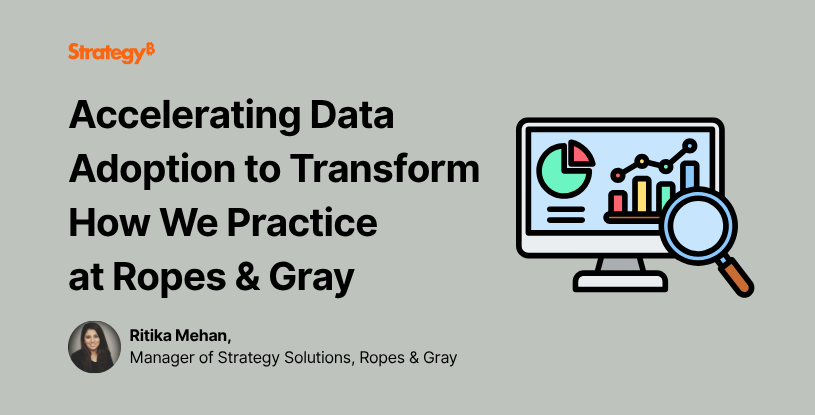 Strategy$^B$

Accelerating Data Adoption to Transform How We Practice at Ropes & Gray

Ritika Mehan,
Manager of Strategy Solutions, Ropes & Gray